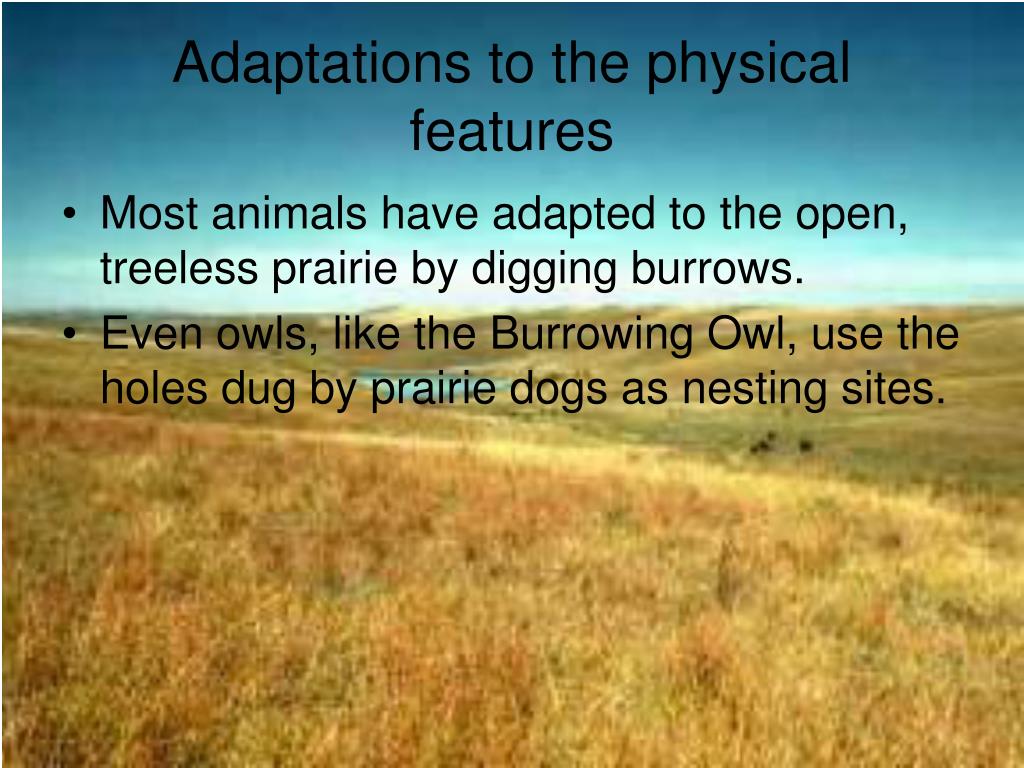 Adaptations to the physical features

• Most animals have adapted to the open, treeless prairie by digging burrows.
• Even owls, like the Burrowing Owl, use the holes dug by prairie dogs as nesting sites.